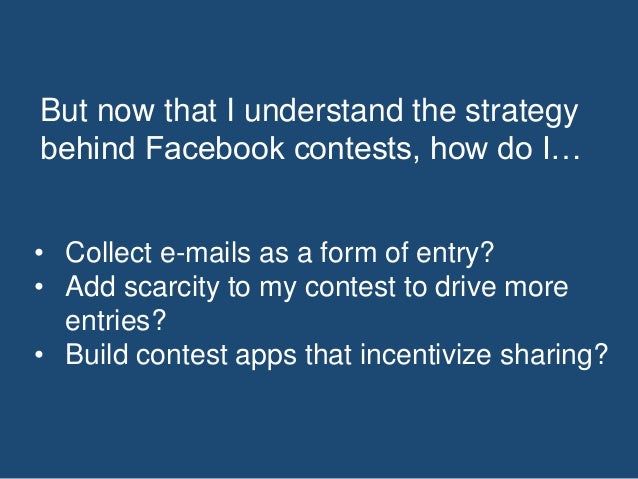 But now that I understand the strategy behind Facebook contests, how do I…

• Collect e-mails as a form of entry?
• Add scarcity to my contest to drive more entries?
• Build contest apps that incentivize sharing?